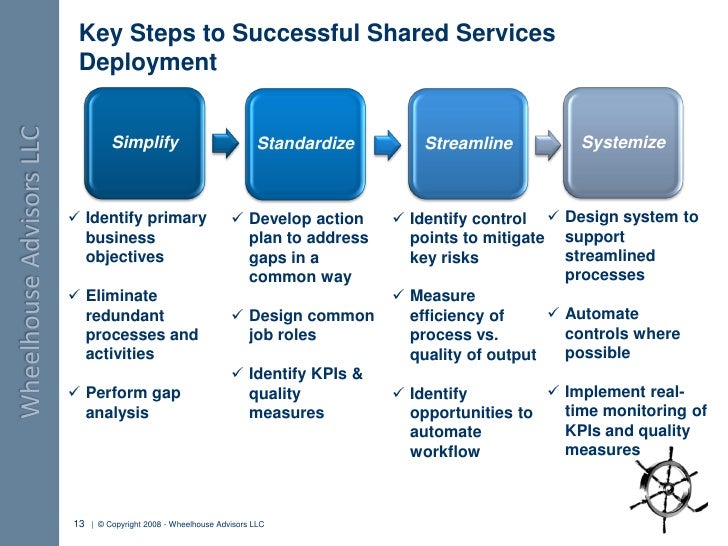 Wheelhouse Advisors LLC

Key Steps to Successful Shared Services Deployment

Simplify

Standardize

Streamline

Systemize

✓ Identify primary business objectives

✓ Eliminate redundant processes and activities

✓ Perform gap analysis

✓ Develop action plan to address gaps in a common way

✓ Design common job roles

✓ Identify KPIs & quality measures

✓ Identify control points to mitigate key risks

✓ Measure efficiency of process vs. quality of output

✓ Identify opportunities to automate workflow

✓ Design system to support streamlined processes

✓ Automate controls where possible

✓ Implement real-time monitoring of KPIs and quality measures

13 | © Copyright 2008 - Wheelhouse Advisors LLC